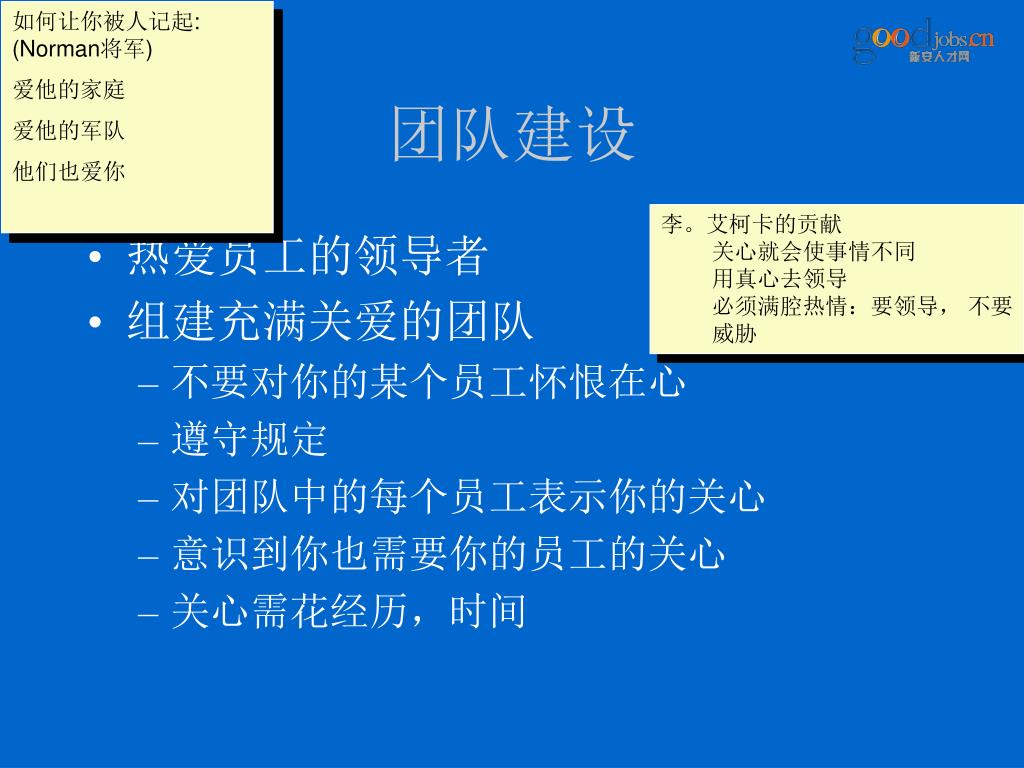 如何让你被人记起:
(Norman将军)

爱他的家庭

爱他的军队

他们也爱你

goodjobs.cn
新安人才网

团队建设

李。艾柯卡的贡献
关心就会使事情不同
用真心去领导
必须满腔热情：要领导， 不要威胁

• 热爱员工的领导者
• 组建充满关爱的团队
– 不要对你的某个员工怀恨在心
– 遵守规定
– 对团队中的每个员工表示你的关心
– 意识到你也需要你的员工的关心
– 关心需花经历，时间